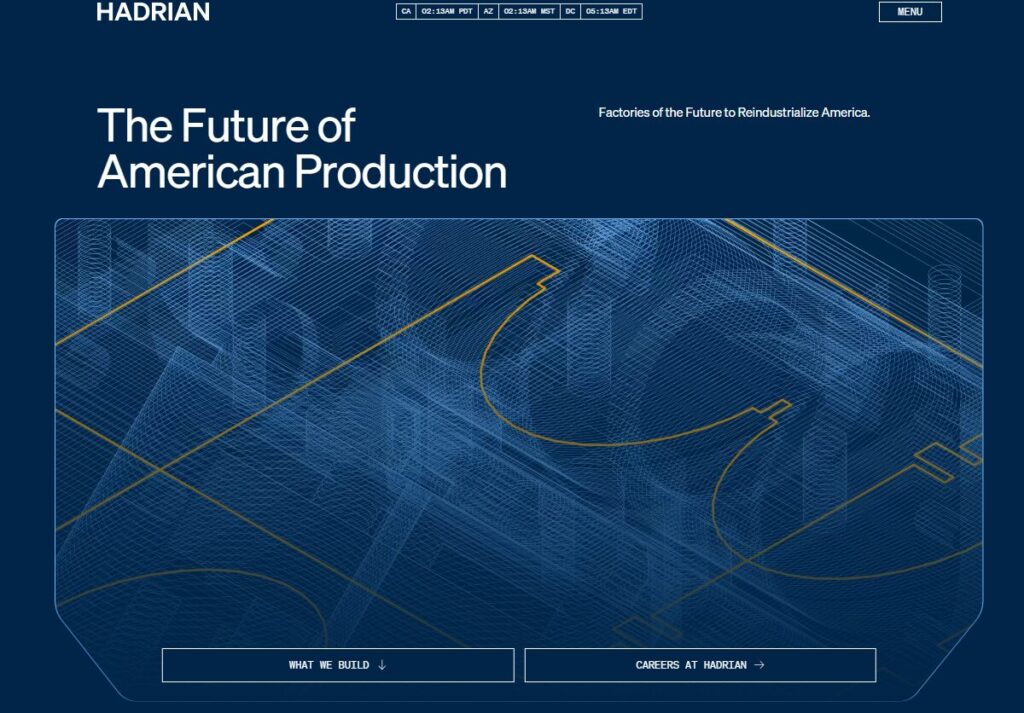 HADRIAN

CA 02:13AM PDT AZ 02:13AM MST DC 05:13AM EDT

MENU

The Future of American Production

Factories of the Future to Reindustrialize America.

WHAT WE BUILD ↓

CAREERS AT HADRIAN →